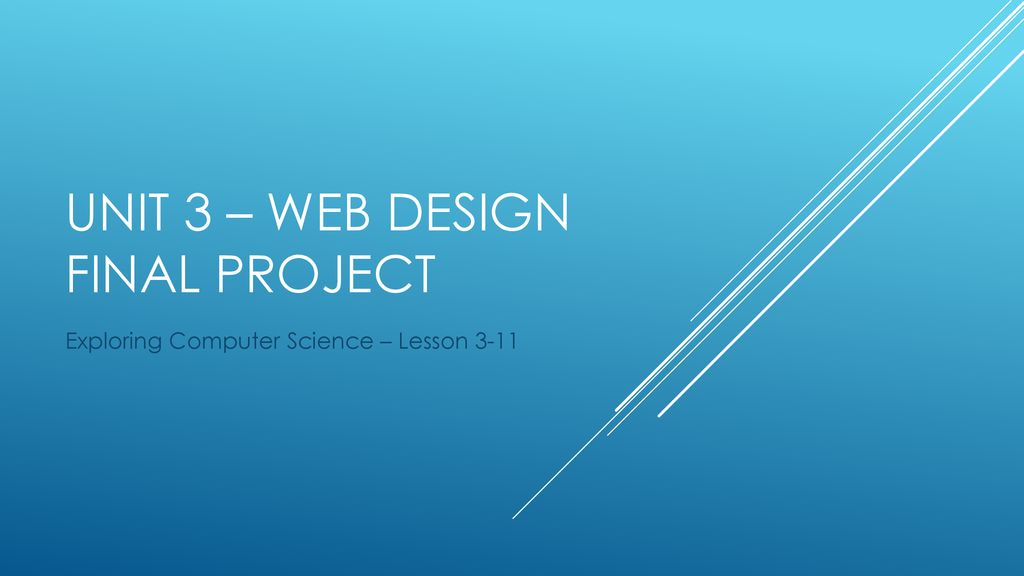 UNIT 3 – WEB DESIGN FINAL PROJECT

Exploring Computer Science – Lesson 3-11